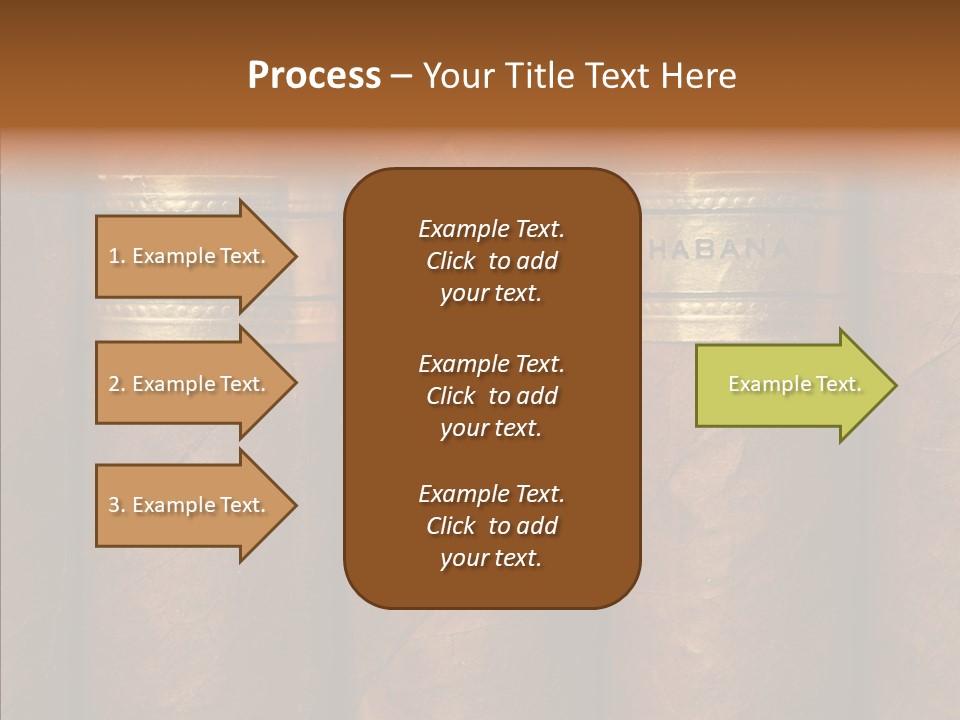 Process – Your Title Text Here

1. Example Text.

2. Example Text.

3. Example Text.

Example Text. Click to add your text.

Example Text. Click to add your text.

Example Text. Click to add your text.

HABANA

Example Text.